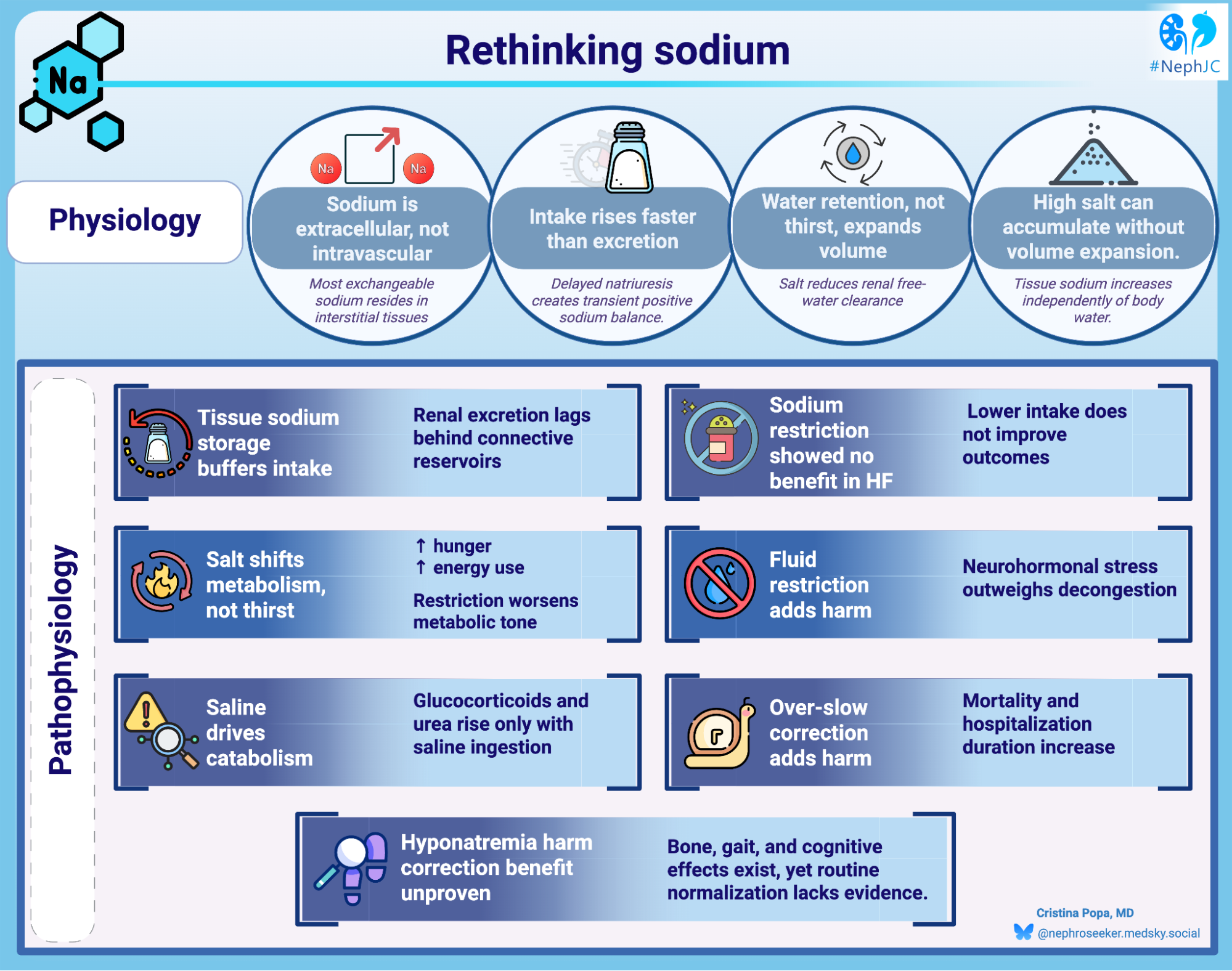 Na

Rethinking sodium

#NephJC

Physiology

Na Na

Sodium is extracellular, not intravascular

Most exchangeable sodium resides in interstitial tissues

Intake rises faster than excretion

Delayed natriuresis creates transient positive sodium balance.

Water retention, not thirst, expands volume

Salt reduces renal free-water clearance

High salt can accumulate without volume expansion.

Tissue sodium increases independently of body water.

Pathophysiology

Tissue sodium storage buffers intake

Renal excretion lags behind connective reservoirs

Sodium restriction showed no benefit in HF

Lower intake does not improve outcomes

Salt shifts metabolism, not thirst

↑ hunger
↑ energy use

Restriction worsens metabolic tone

Fluid restriction adds harm

Neurohormonal stress outweighs decongestion

Saline drives catabolism

Glucocorticoids and urea rise only with saline ingestion

Over-slow correction adds harm

Mortality and hospitalization duration increase

Hyponatremia harm correction benefit unproven

Bone, gait, and cognitive effects exist, yet routine normalization lacks evidence.

Cristina Popa, MD
@nephroseeker.medsky.social